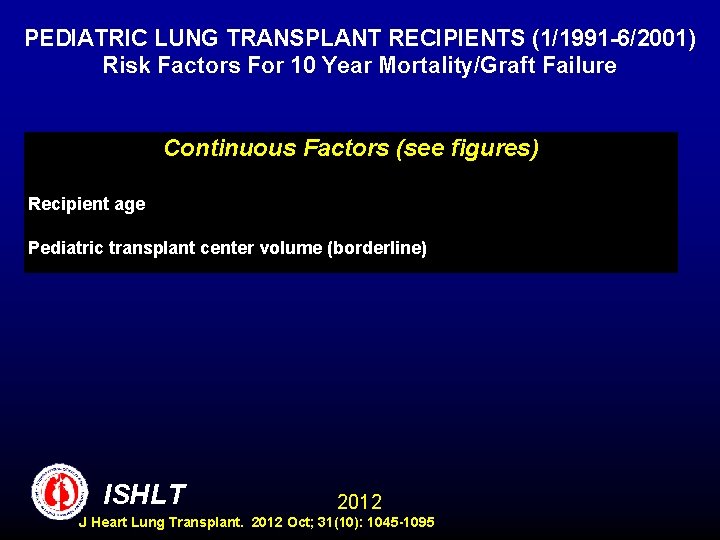 PEDIATRIC LUNG TRANSPLANT RECIPIENTS (1/1991-6/2001)
Risk Factors For 10 Year Mortality/Graft Failure

Continuous Factors (see figures)

Recipient age

Pediatric transplant center volume (borderline)

ISHLT

2012

J Heart Lung Transplant. 2012 Oct; 31(10): 1045-1095